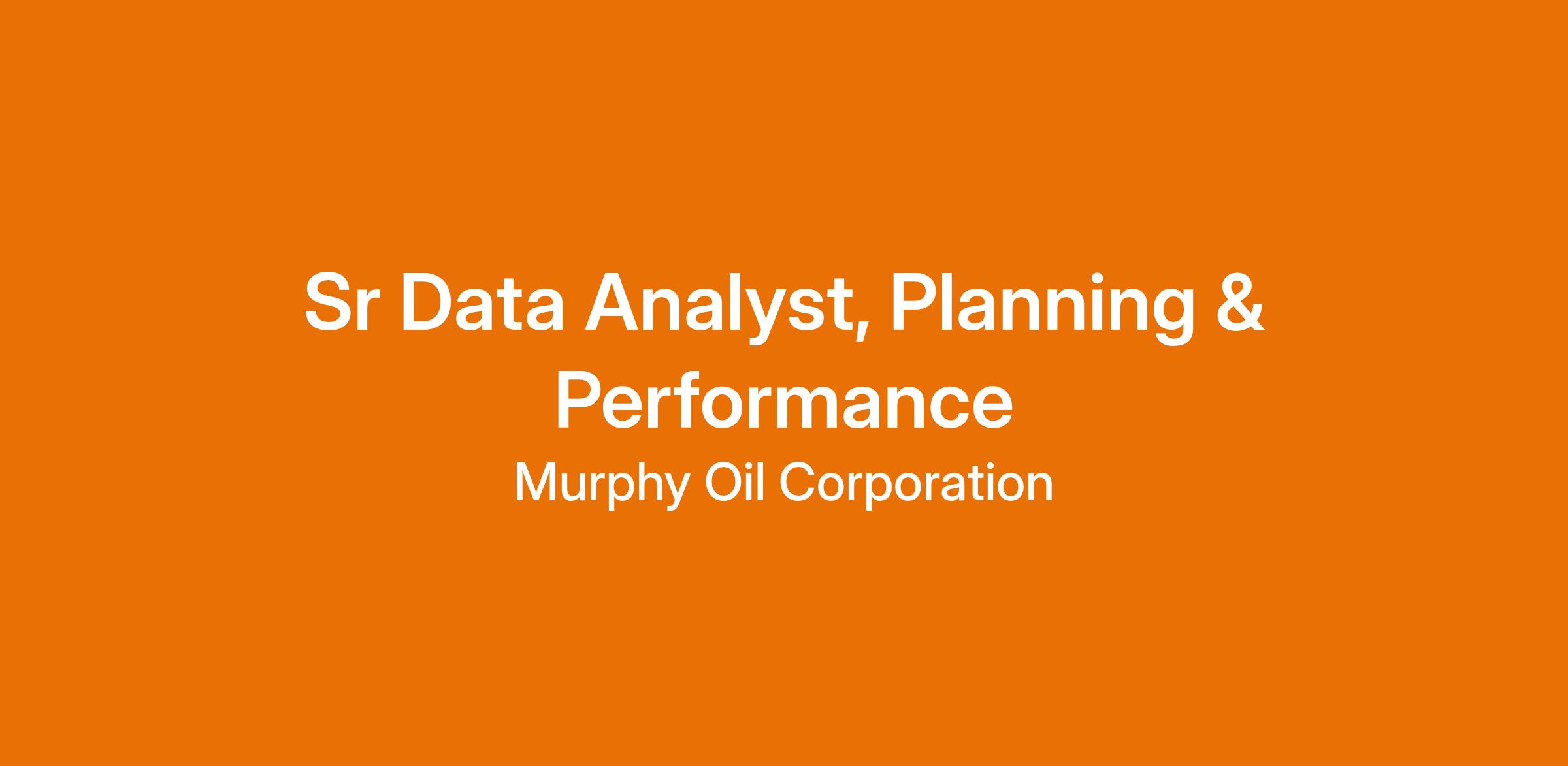 Sr Data Analyst, Planning & Performance

Murphy Oil Corporation